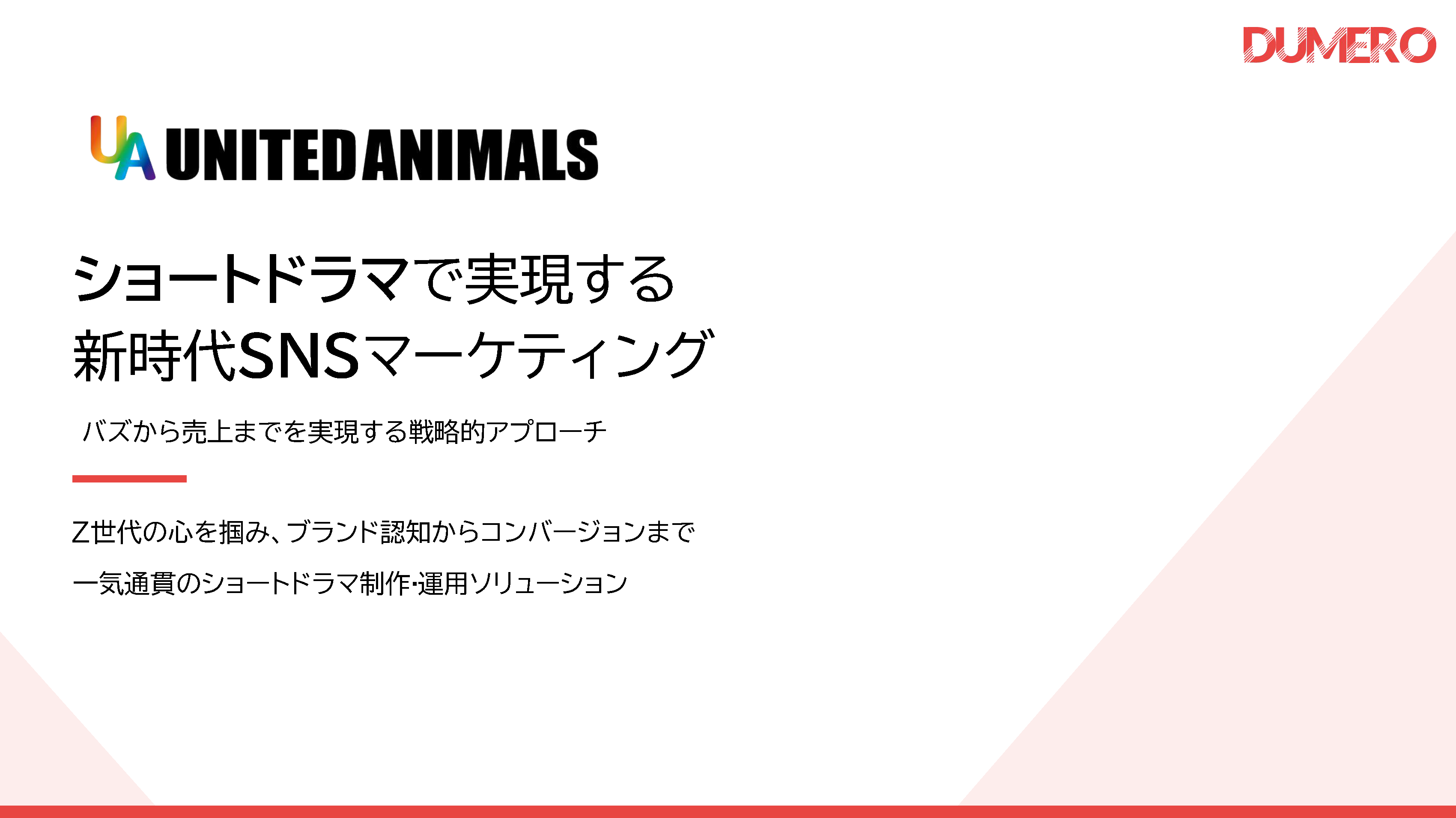 DUMERO

UA UNITED ANIMALS

ショートドラマで実現する
新時代SNSマーケティング

バズから売上までを実現する戦略的アプローチ

Z世代の心を掴み、ブランド認知からコンバージョンまで
一気通貫のショートドラマ制作・運用ソリューション